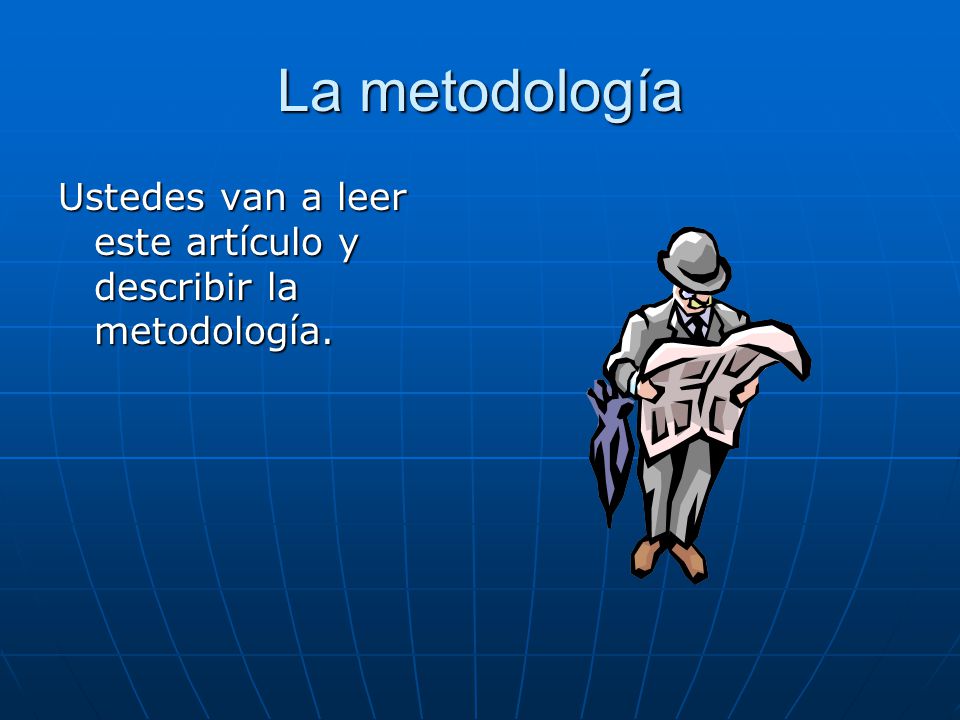 La metodología

Ustedes van a leer este artículo y describir la metodología.